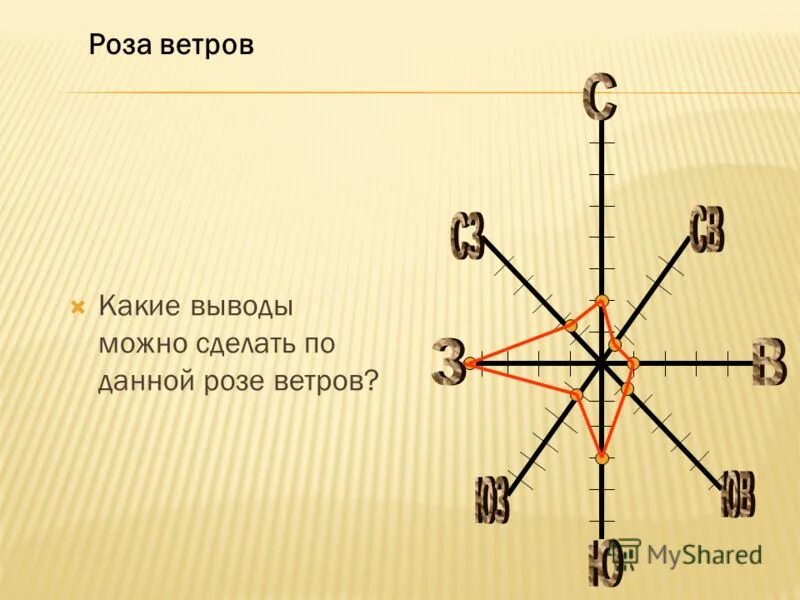 Роза ветров

Какие выводы можно сделать по данной розе ветров?

С

СЗ

СВ

З

В

ЮЗ

ЮВ

Ю

MyShared